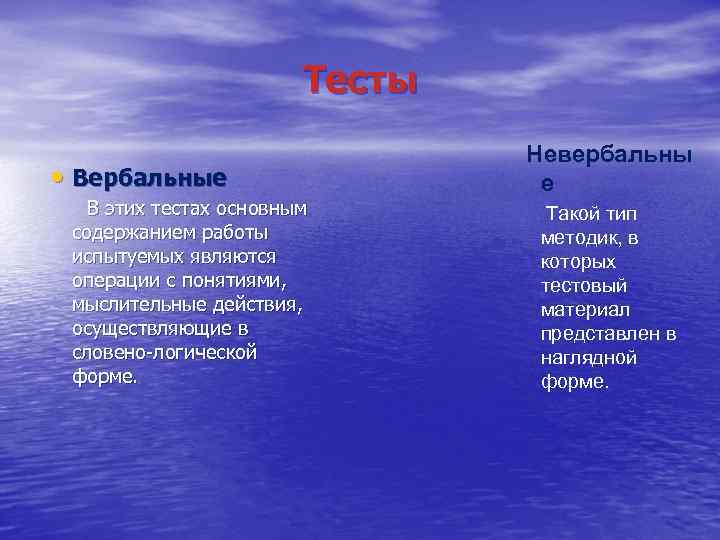 Тесты

• Вербальные

В этих тестах основным содержанием работы испытуемых являются операции с понятиями, мыслительные действия, осуществляющие в словено-логической форме.

Невербальные

Такой тип методик, в которых тестовый материал представлен в наглядной форме.